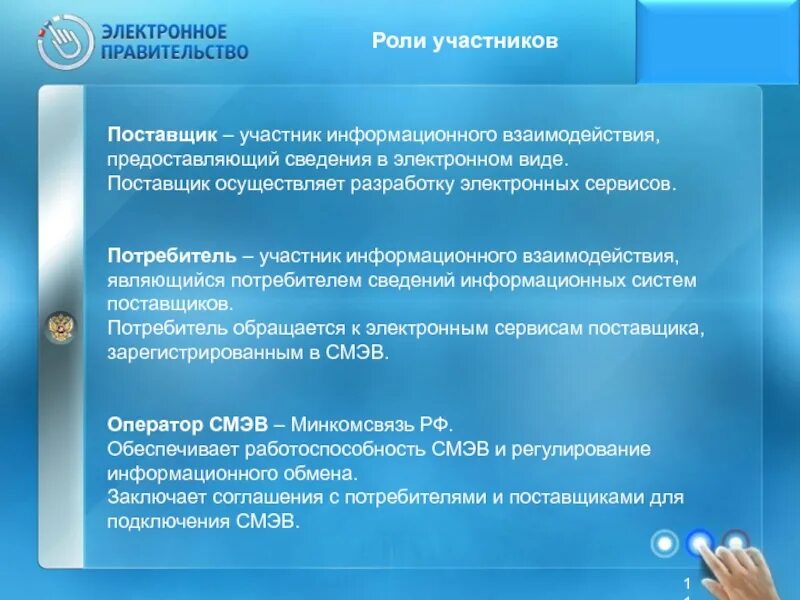 ЭЛЕКТРОННОЕ ПРАВИТЕЛЬСТВО

Роли участников

Поставщик – участник информационного взаимодействия, предоставляющий сведения в электронном виде.
Поставщик осуществляет разработку электронных сервисов.

Потребитель – участник информационного взаимодействия, являющийся потребителем сведений информационных систем поставщиков.
Потребитель обращается к электронным сервисам поставщика, зарегистрированным в СМЭВ.

Оператор СМЭВ – Минкомсвязь РФ.
Обеспечивает работоспособность СМЭВ и регулирование информационного обмена.
Заключает соглашения с потребителями и поставщиками для подключения СМЭВ.

1